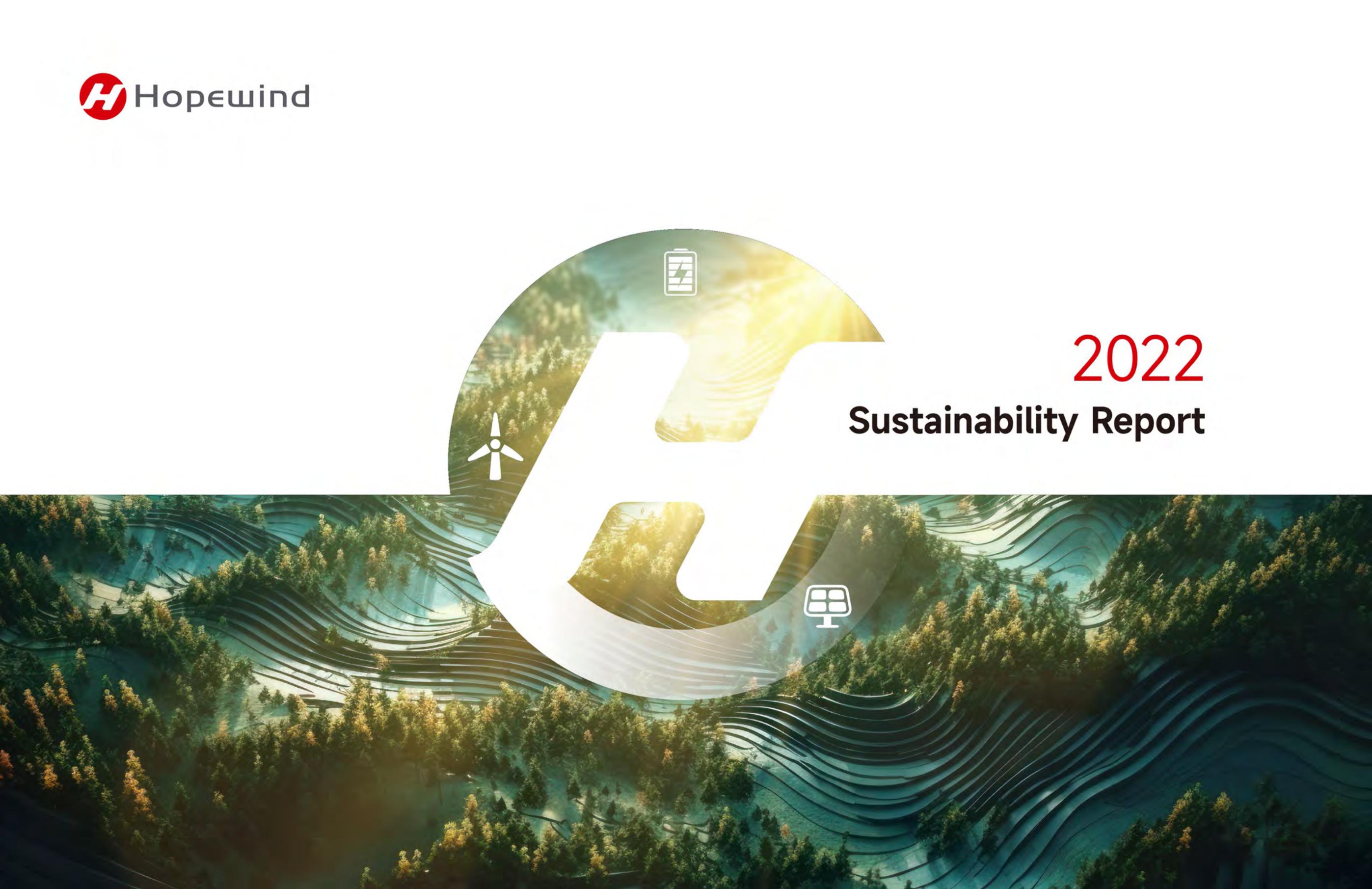 Hopewind

2022
Sustainability Report